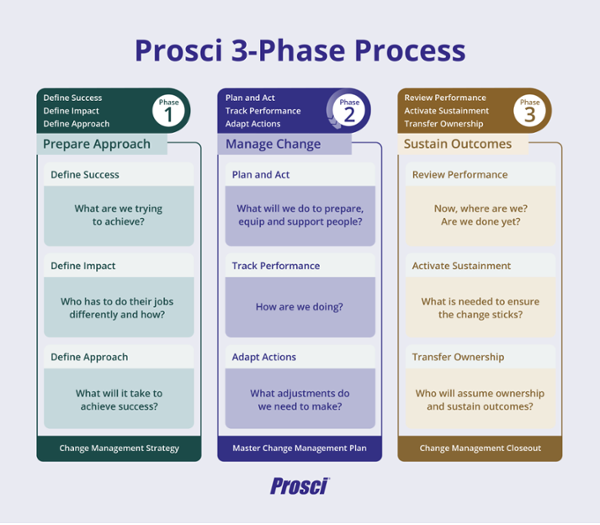 Prosci 3-Phase Process

Define Success
Define Impact
Define Approach

Phase
1

Prepare Approach

Define Success

What are we trying to achieve?

Define Impact

Who has to do their jobs differently and how?

Define Approach

What will it take to achieve success?

Change Management Strategy

Plan and Act
Track Performance
Adapt Actions

Phase
2

Manage Change

Plan and Act

What will we do to prepare, equip and support people?

Track Performance

How are we doing?

Adapt Actions

What adjustments do we need to make?

Master Change Management Plan

Review Performance
Activate Sustainment
Transfer Ownership

Phase
3

Sustain Outcomes

Review Performance

Now, where are we? Are we done yet?

Activate Sustainment

What is needed to ensure the change sticks?

Transfer Ownership

Who will assume ownership and sustain outcomes?

Change Management Closeout

Prosci